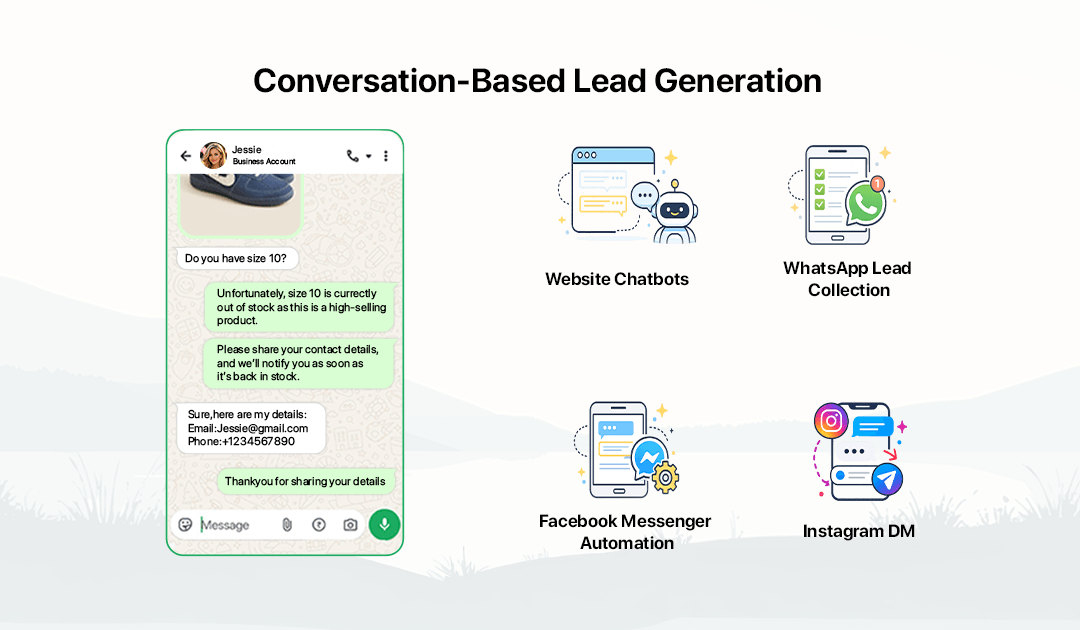 Conversation-Based Lead Generation

Jessie
Business Account

Do you have size 10?

Unfortunately, size 10 is currectly out of stock as this is a high-selling product.

Please share your contact details, and we'll notify you as soon as it's back in stock.

Sure,here are my details:
Email:Jessie@gmail.com
Phone:+1234567890

Thankyou for sharing your details

Message

Website Chatbots

WhatsApp Lead Collection

Facebook Messenger Automation

Instagram DM